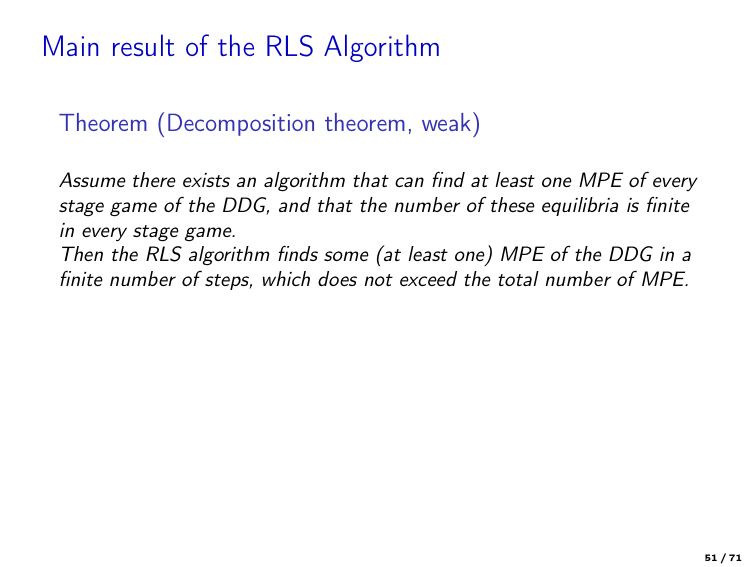 Main result of the RLS Algorithm

Theorem (Decomposition theorem, weak)

Assume there exists an algorithm that can find at least one MPE of every stage game of the DDG, and that the number of these equilibria is finite in every stage game.
Then the RLS algorithm finds some (at least one) MPE of the DDG in a finite number of steps, which does not exceed the total number of MPE.

51 / 71